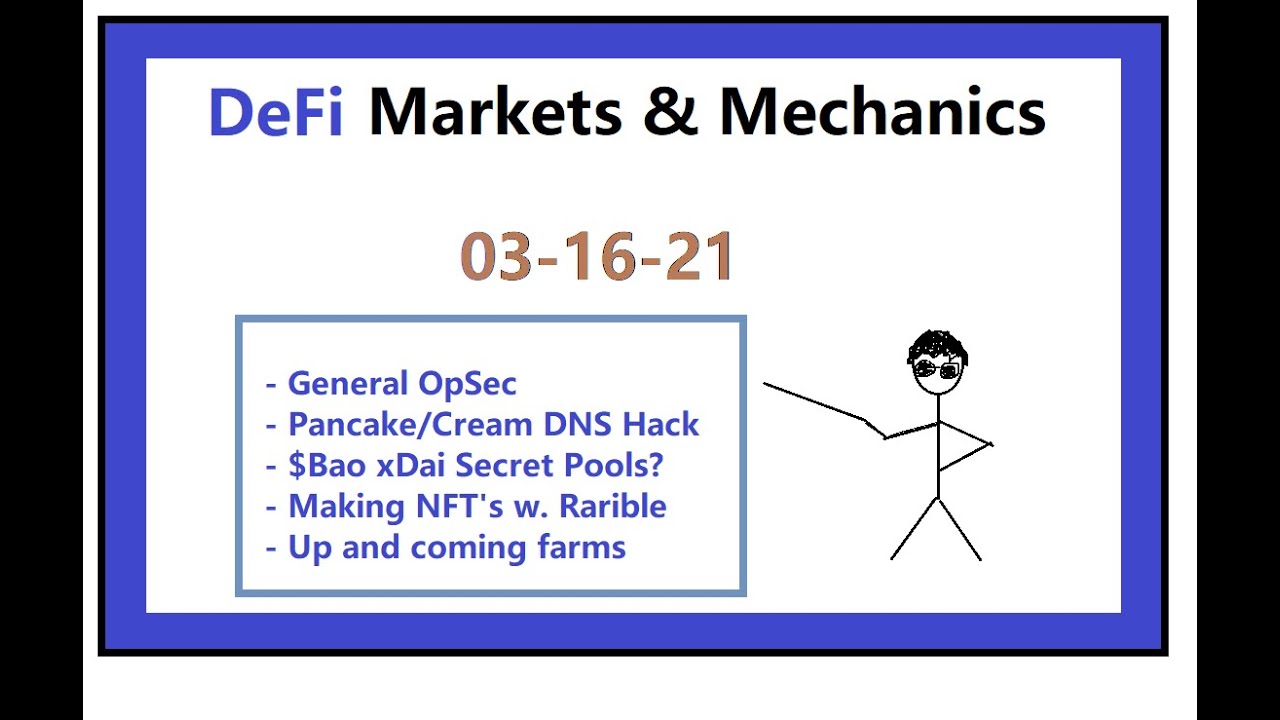 DeFi Markets & Mechanics

03-16-21

- General OpSec
- Pancake/Cream DNS Hack
- \$Bao xDai Secret Pools?
- Making NFT's w. Rarible
- Up and coming farms